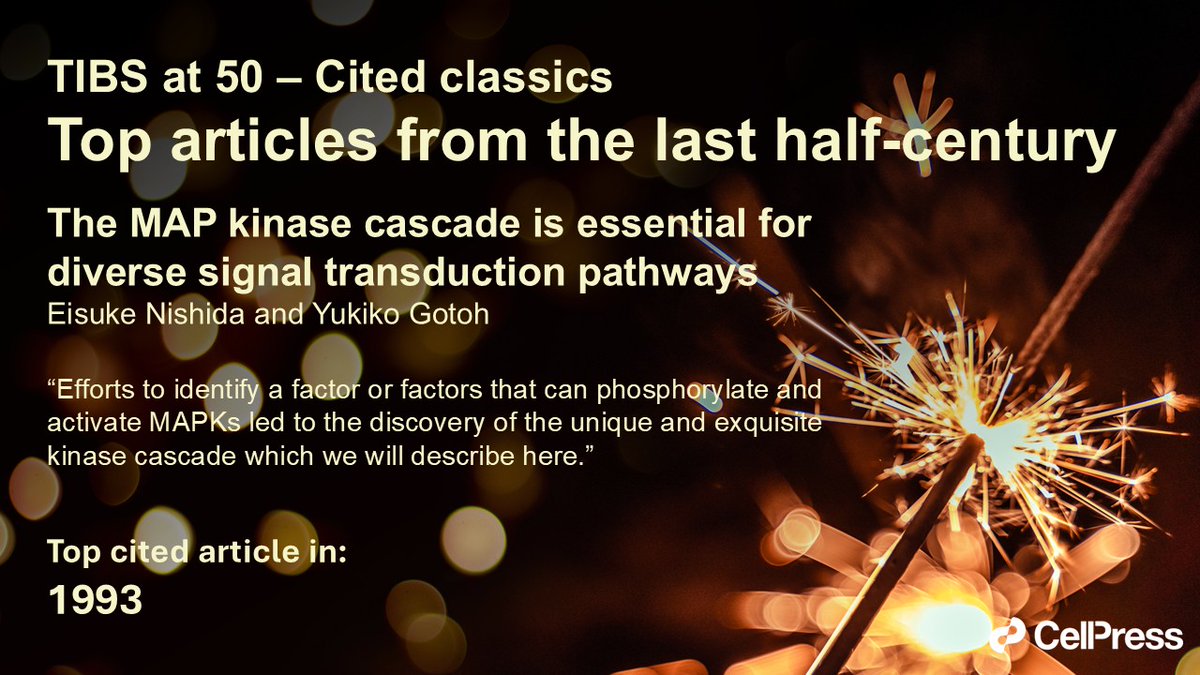 TIBS at 50 – Cited classics
Top articles from the last half-century

The MAP kinase cascade is essential for diverse signal transduction pathways
Eisuke Nishida and Yukiko Gotoh

“Efforts to identify a factor or factors that can phosphorylate and activate MAPKs led to the discovery of the unique and exquisite kinase cascade which we will describe here.”

Top cited article in:
1993

CellPress